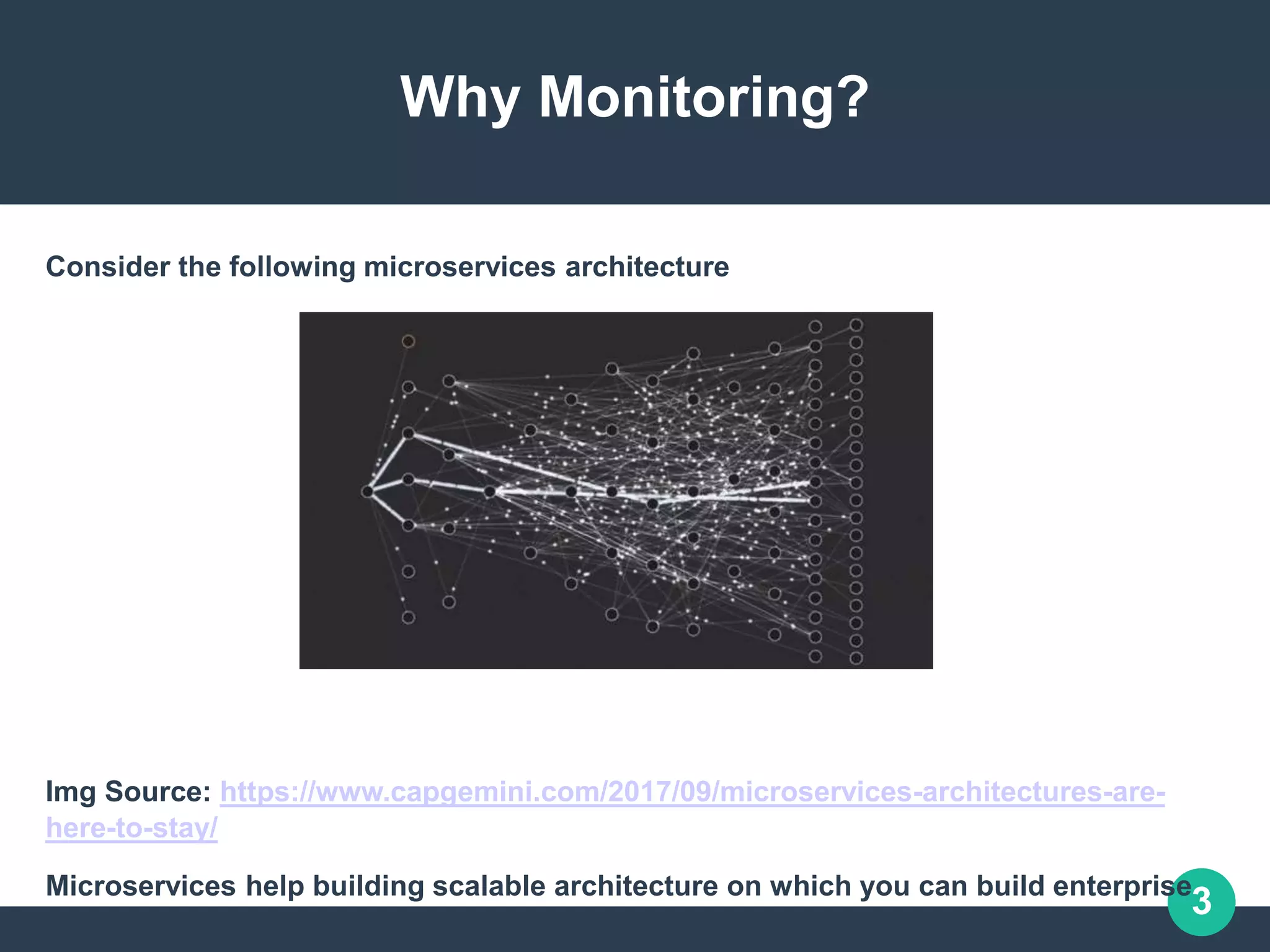 Why Monitoring?

Consider the following microservices architecture

Img Source: https://www.capgemini.com/2017/09/microservices-architectures-are-here-to-stay/

Microservices help building scalable architecture on which you can build enterprise

3